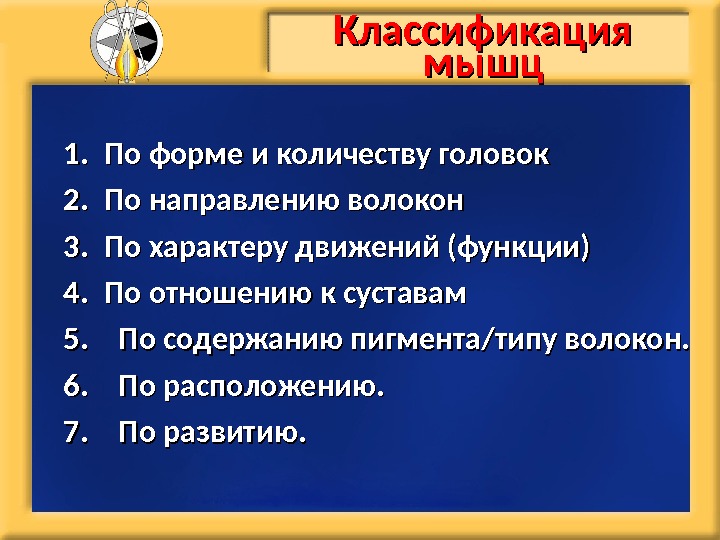 Классификация мышц

1. По форме и количеству головок
2. По направлению волокон
3. По характеру движений (функции)
4. По отношению к суставам
5. По содержанию пигмента/типу волокон.
6. По расположению.
7. По развитию.